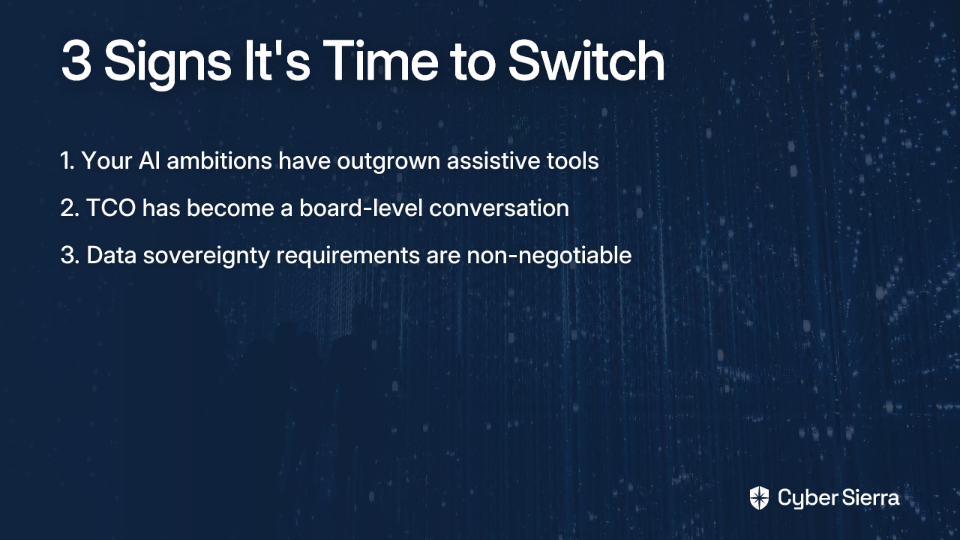 3 Signs It's Time to Switch

1. Your AI ambitions have outgrown assistive tools

2. TCO has become a board-level conversation

3. Data sovereignty requirements are non-negotiable

Cyber Sierra